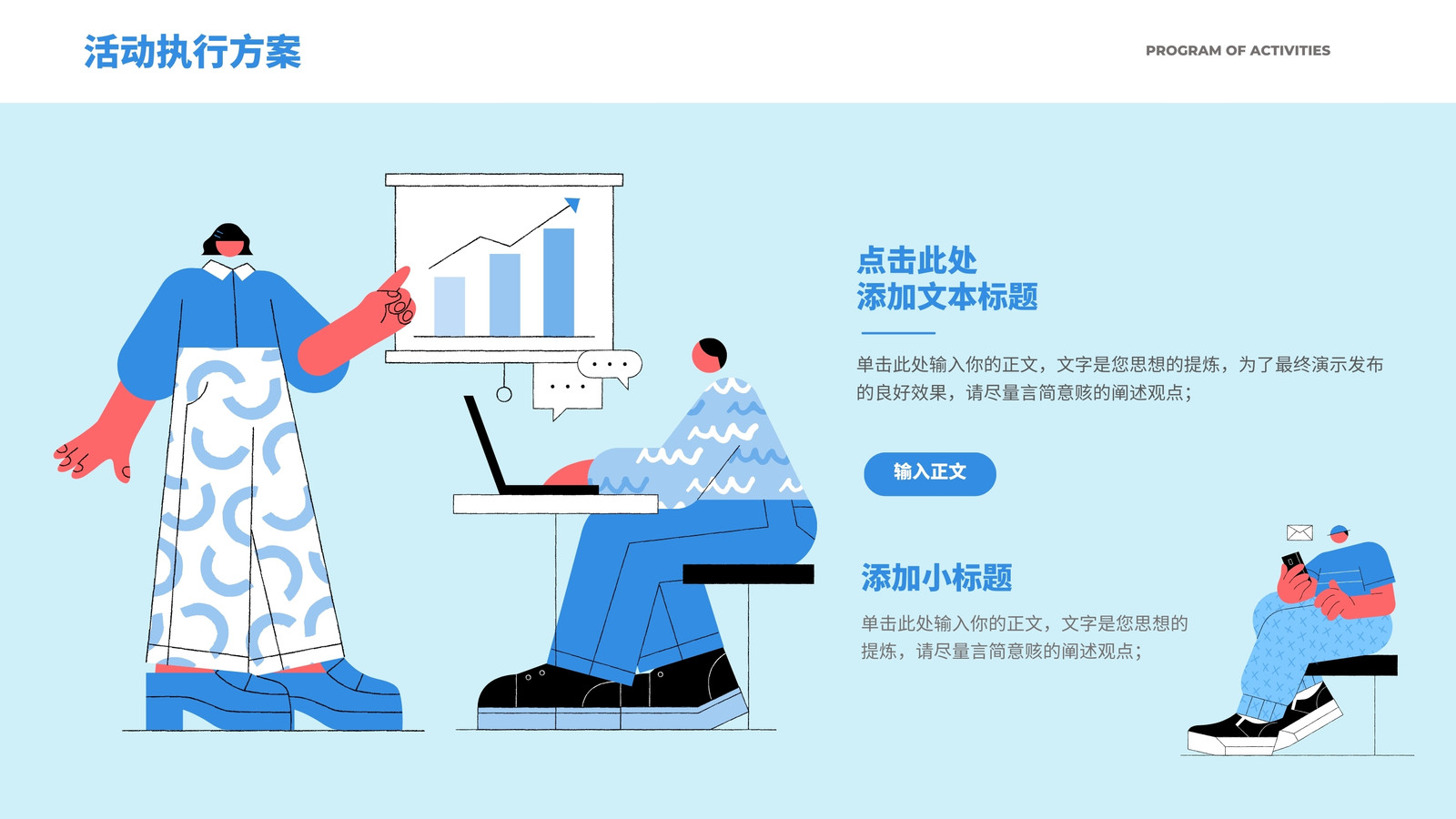 活动执行方案

PROGRAM OF ACTIVITIES

点击此处
添加文本标题

单击此处输入你的正文，文字是您思想的提炼，为了最终演示发布的良好效果，请尽量言简意赅的阐述观点；

输入正文

添加小标题

单击此处输入你的正文，文字是您思想的提炼，请尽量言简意赅的阐述观点；